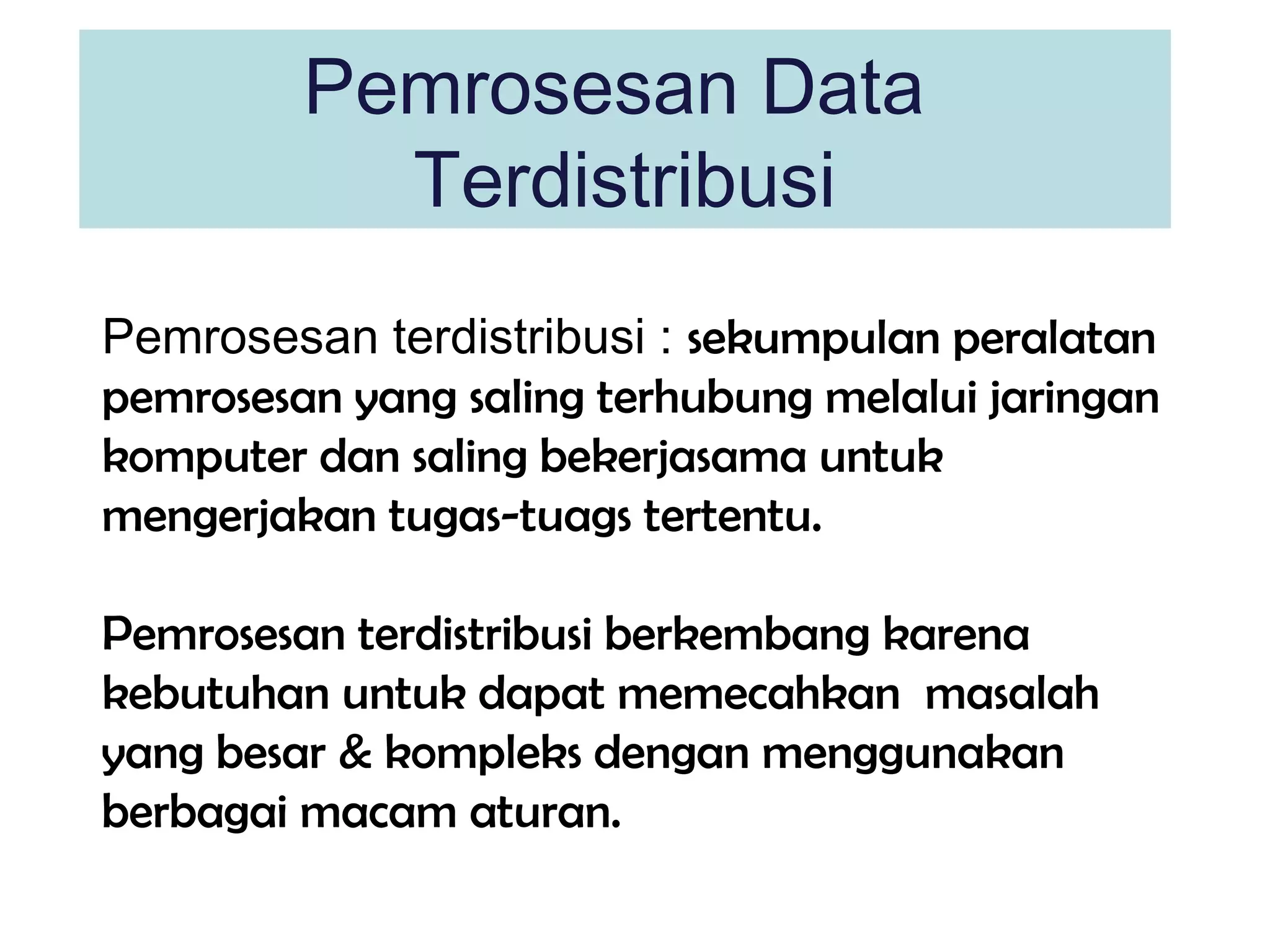 Pemrosesan Data Terdistribusi

Pemrosesan terdistribusi : sekumpulan peralatan pemrosesan yang saling terhubung melalui jaringan komputer dan saling bekerjasama untuk mengerjakan tugas-tuags tertentu.

Pemrosesan terdistribusi berkembang karena kebutuhan untuk dapat memecahkan masalah yang besar & kompleks dengan menggunakan berbagai macam aturan.